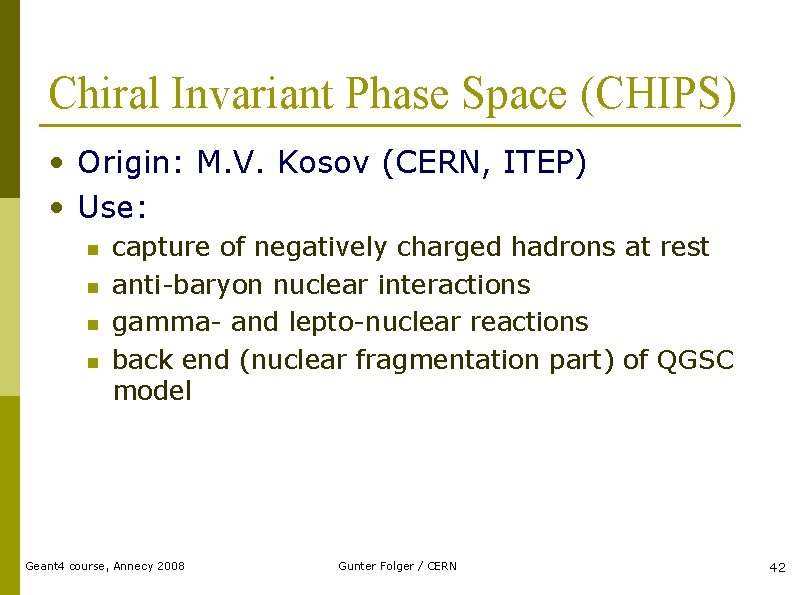 Chiral Invariant Phase Space (CHIPS)

• Origin: M.V. Kosov (CERN, ITEP)
• Use:
  ▪ capture of negatively charged hadrons at rest
  ▪ anti-baryon nuclear interactions
  ▪ gamma- and lepto-nuclear reactions
  ▪ back end (nuclear fragmentation part) of QGSC model

Geant4 course, Annecy 2008 Gunter Folger / CERN 42